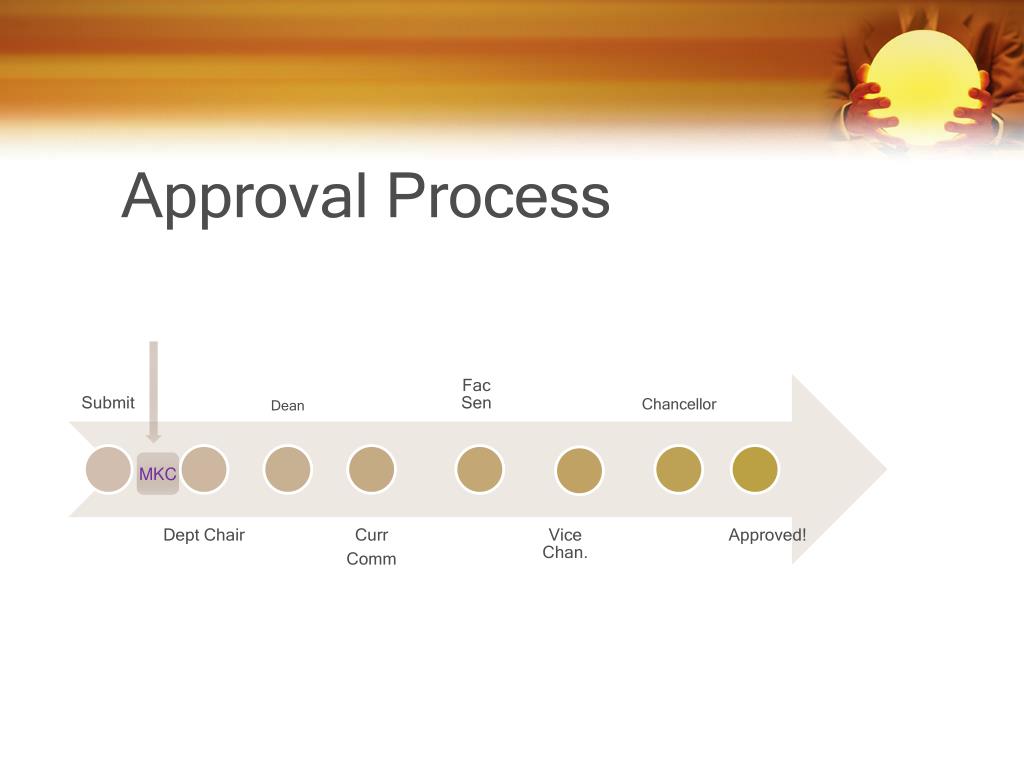 Approval Process

Submit

MKC

Dept Chair

Dean

Curr Comm

Fac Sen

Vice Chan.

Chancellor

Approved!